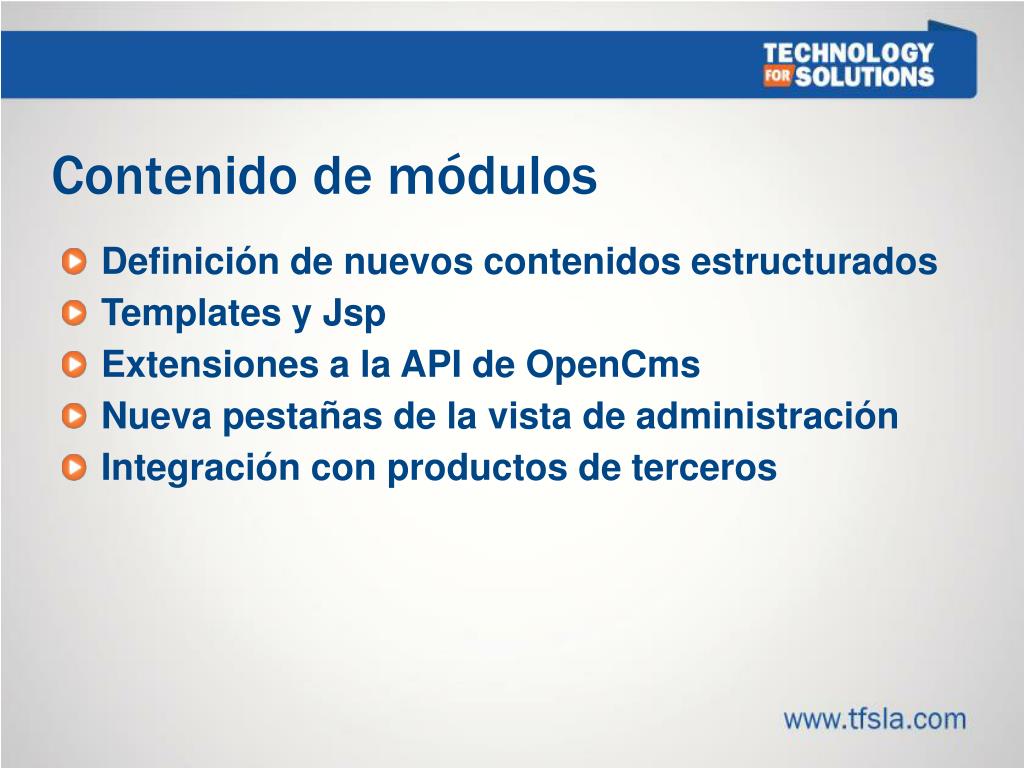 TECHNOLOGY FOR SOLUTIONS

Contenido de módulos

Definición de nuevos contenidos estructurados
Templates y Jsp
Extensiones a la API de OpenCms
Nueva pestañas de la vista de administración
Integración con productos de terceros

www.tfsla.com